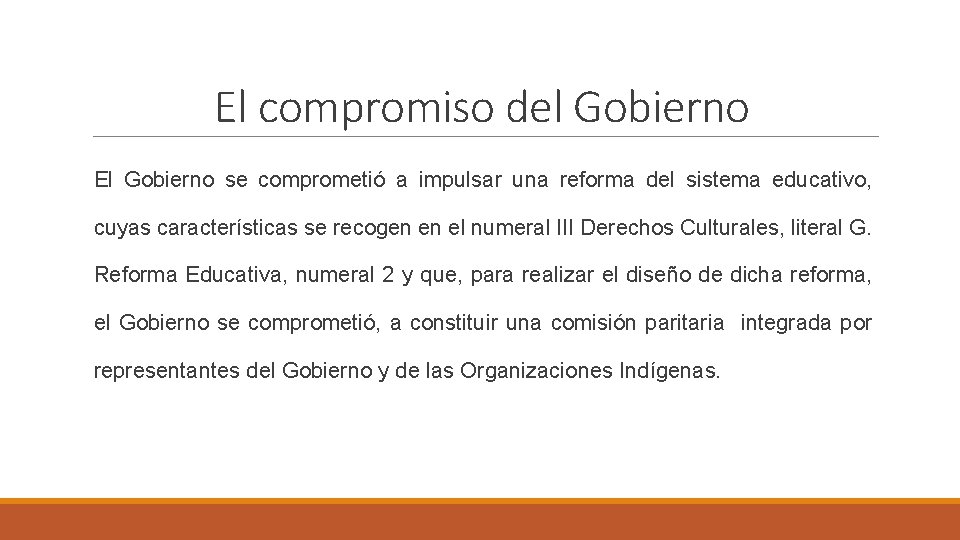 El compromiso del Gobierno

El Gobierno se comprometió a impulsar una reforma del sistema educativo, cuyas características se recogen en el numeral III Derechos Culturales, literal G. Reforma Educativa, numeral 2 y que, para realizar el diseño de dicha reforma, el Gobierno se comprometió, a constituir una comisión paritaria integrada por representantes del Gobierno y de las Organizaciones Indígenas.